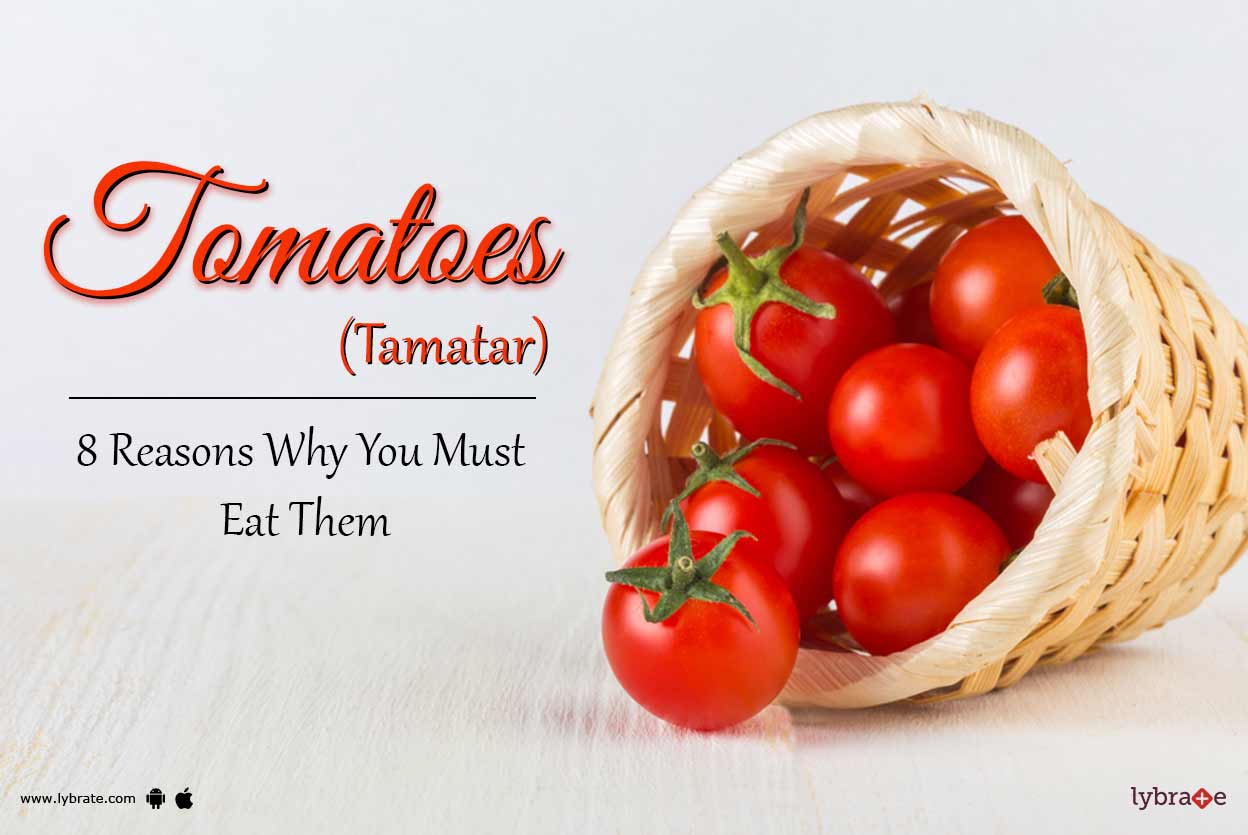 Tomatoes
(Tamatar)

8 Reasons Why You Must Eat Them

www.lybrate.com

lybrate